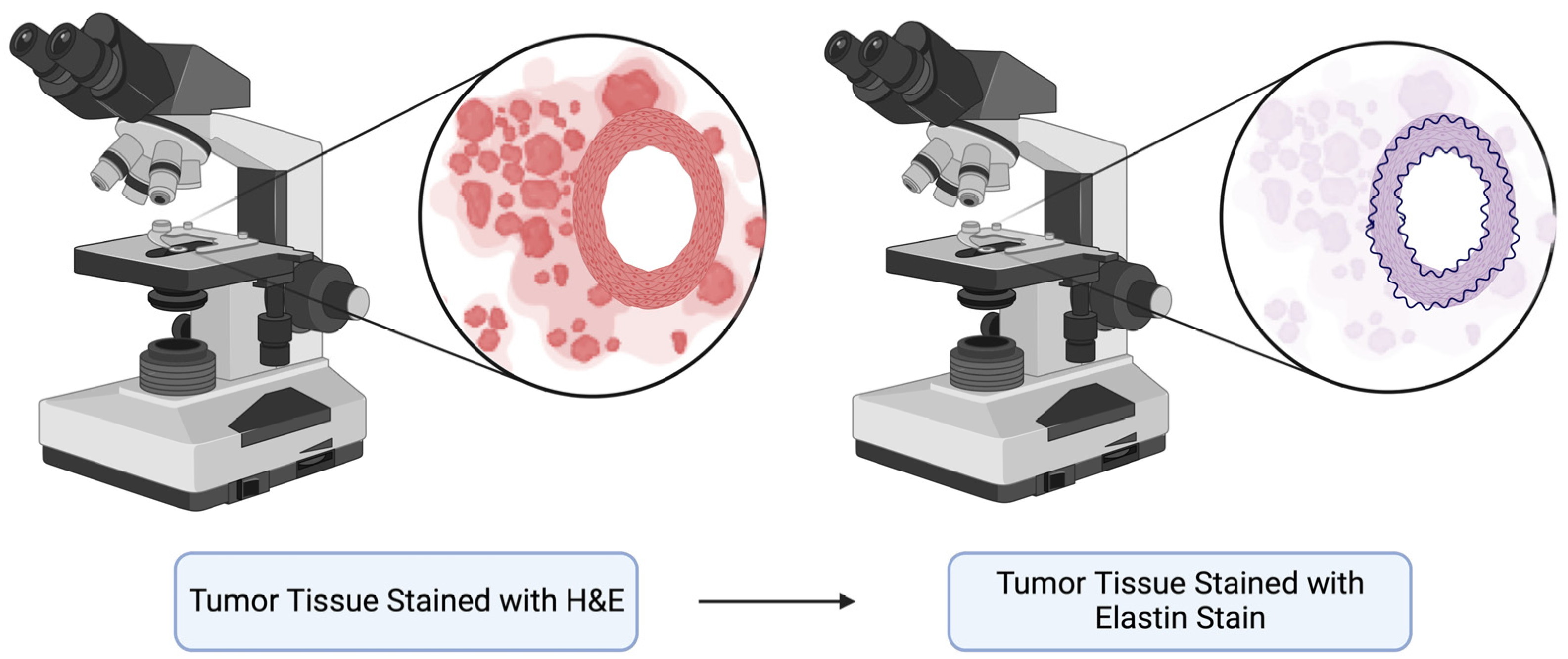 Tumor Tissue Stained with H&E

Tumor Tissue Stained with Elastin Stain